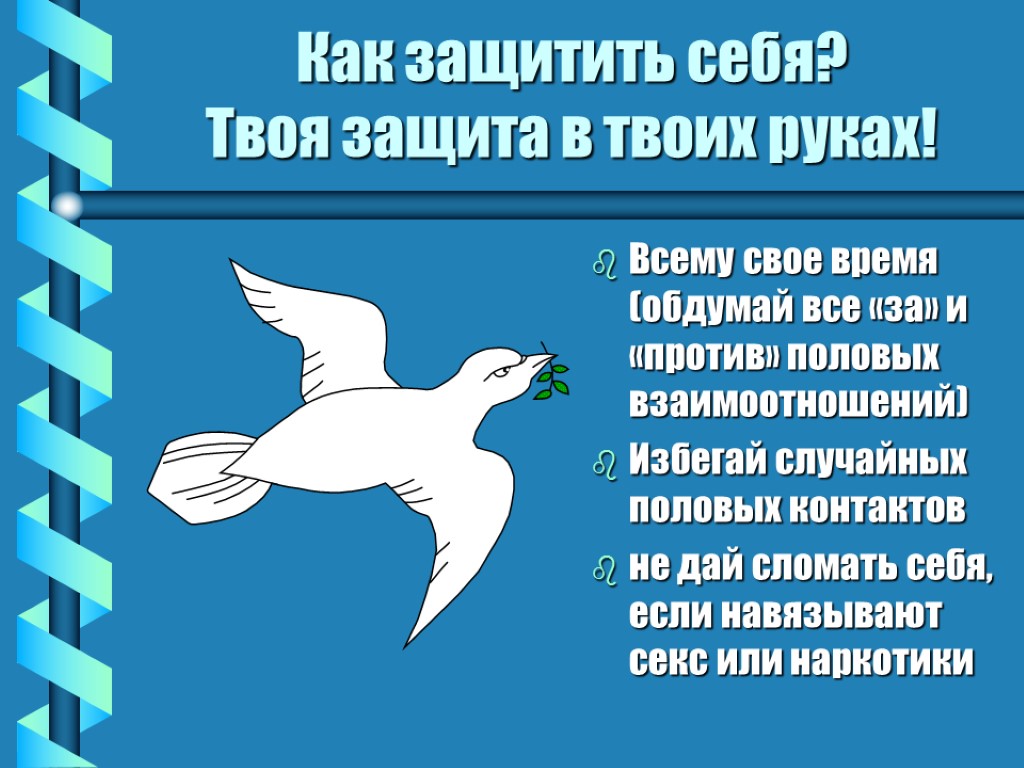 Как защитить себя?
Твоя защита в твоих руках!

Всему свое время (обдумай все «за» и «против» половых взаимоотношений)

Избегай случайных половых контактов

не дай сломать себя, если навязывают секс или наркотики